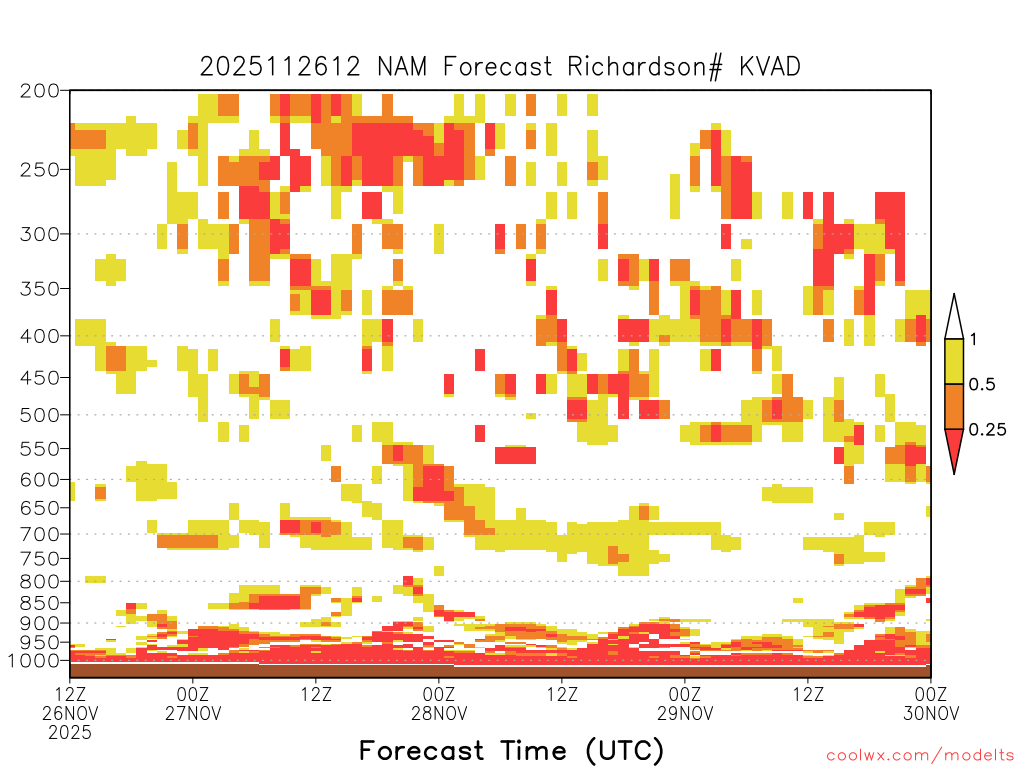 2025112612 NAM Forecast Richardson# KVAD

200
250
300
350
400
450
500
550
600
650
700
750
800
850
900
950
1000

1
0.5
0.25

12Z 26NOV 2025
00Z 27NOV
12Z
00Z 28NOV
12Z
00Z 29NOV
12Z
00Z 30NOV

Forecast Time (UTC)

coolwx.com/modelts